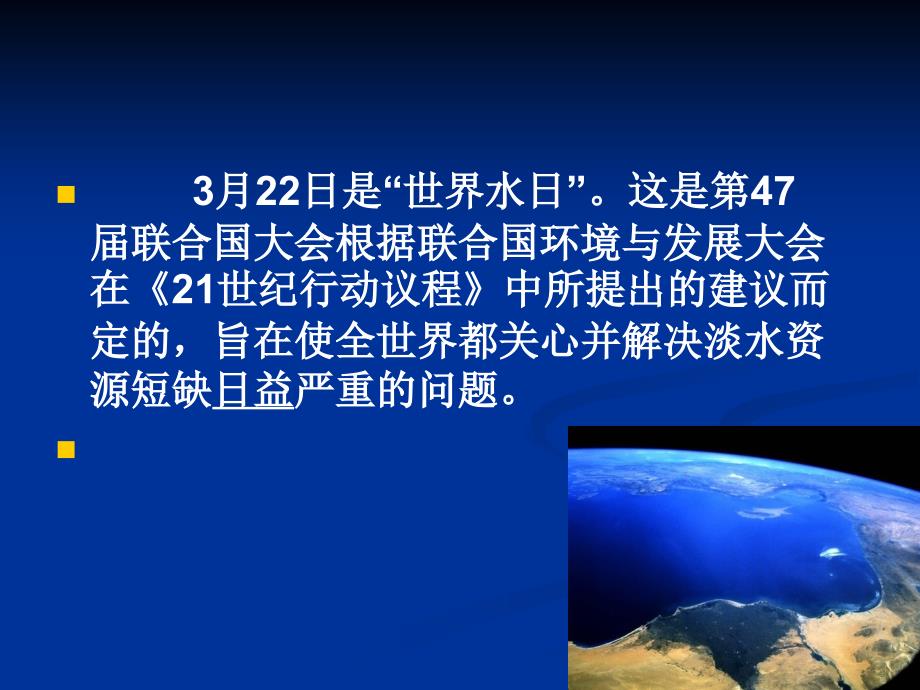 3月22日是“世界水日”。这是第47届联合国大会根据联合国环境与发展大会在《21世纪行动议程》中所提出的建议而定的，旨在使全世界都关心并解决淡水资源短缺日益严重的问题。